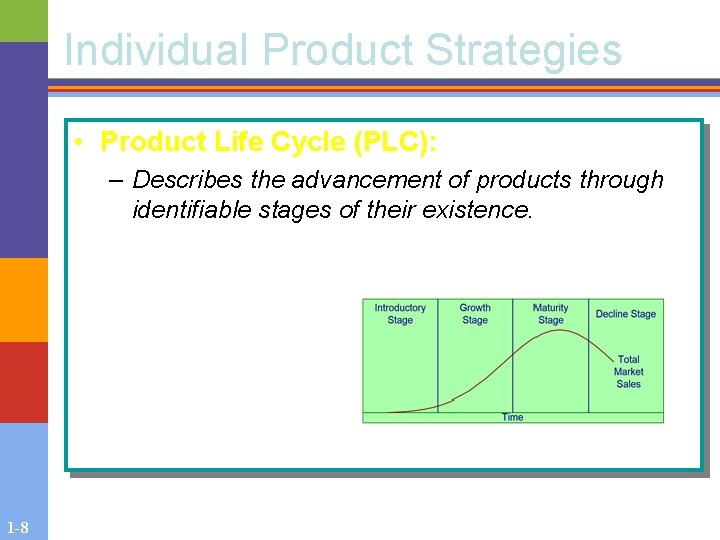 Individual Product Strategies

• Product Life Cycle (PLC):

– Describes the advancement of products through identifiable stages of their existence.

Introductory Stage

Growth Stage

Maturity Stage

Decline Stage

Total Market Sales

Time

1-8